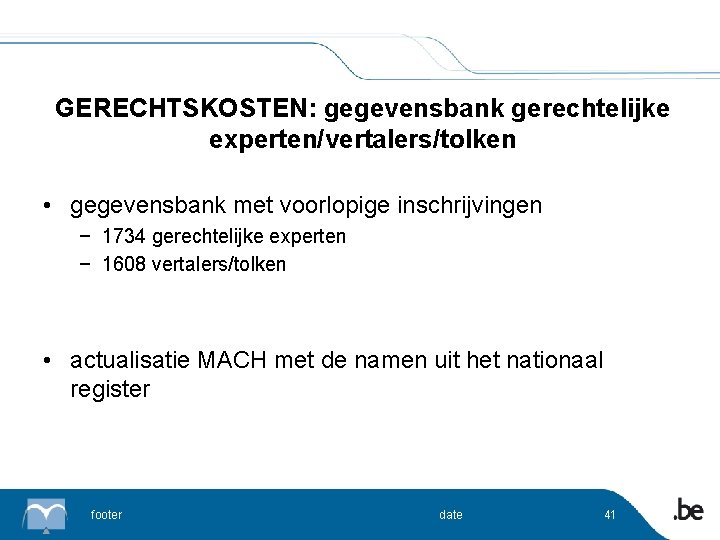 GERECHTSKOSTEN: gegevensbank gerechtelijke experten/vertalers/tolken

• gegevensbank met voorlopige inschrijvingen
− 1734 gerechtelijke experten
− 1608 vertalers/tolken

• actualisatie MACH met de namen uit het nationaal register

footer

date

41

.be